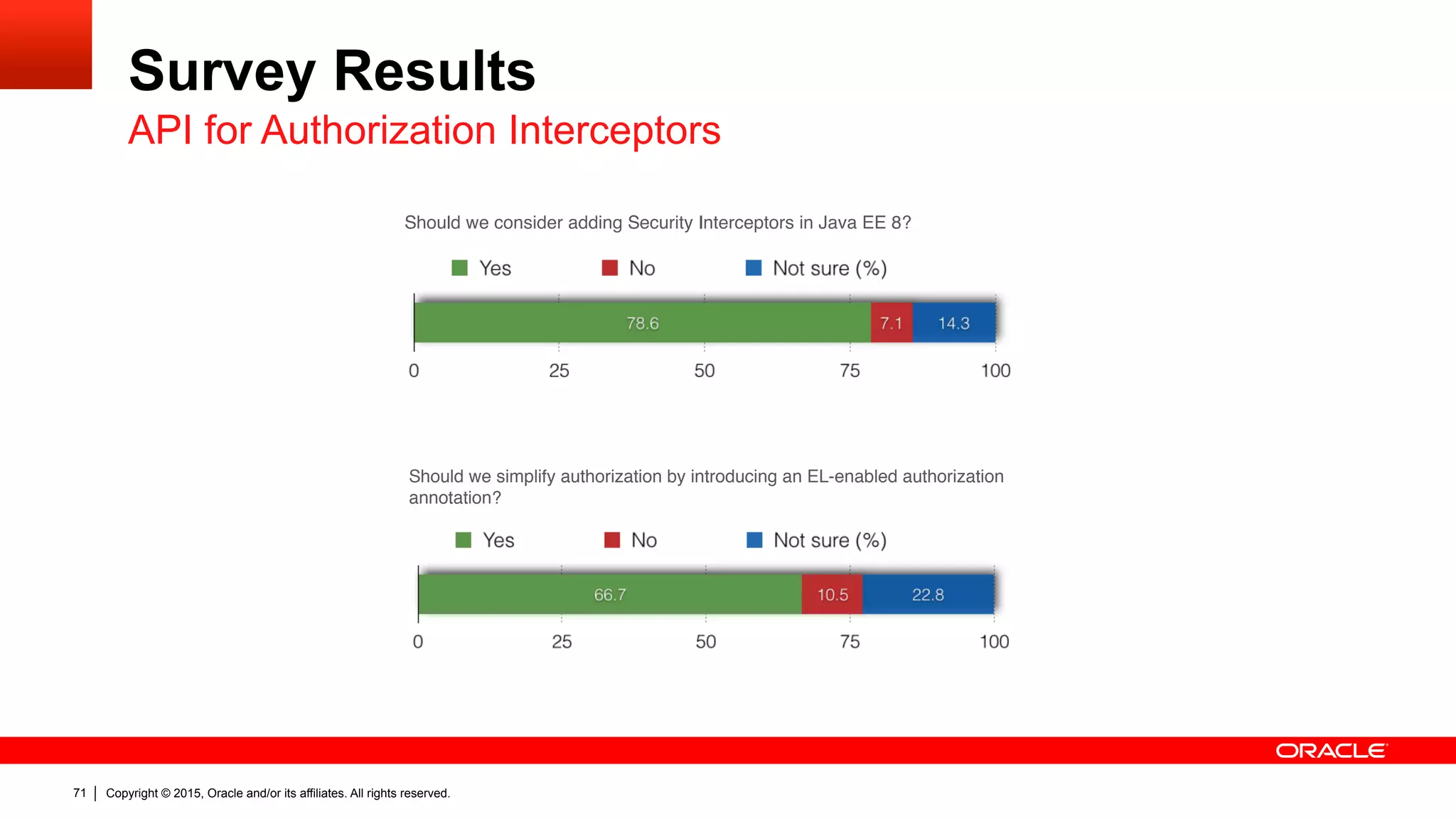 Survey Results
API for Authorization Interceptors

Should we consider adding Security Interceptors in Java EE 8?

Yes No Not sure (%)

78.6 7.1 14.3

0 25 50 75 100

Should we simplify authorization by introducing an EL-enabled authorization annotation?

Yes No Not sure (%)

66.7 10.5 22.8

0 25 50 75 100

ORACLE

71 | Copyright © 2015, Oracle and/or its affiliates. All rights reserved.